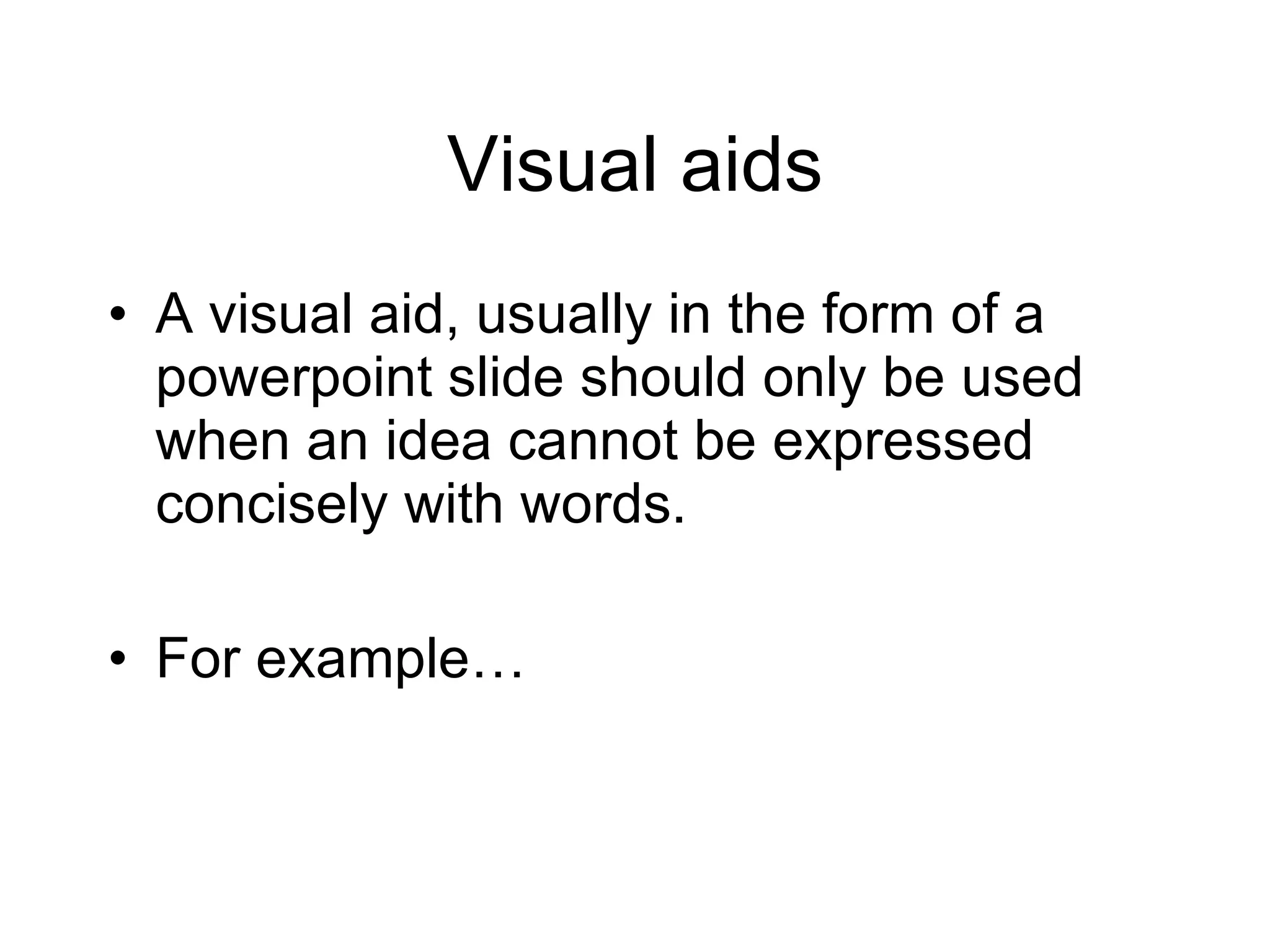 Visual aids

• A visual aid, usually in the form of a powerpoint slide should only be used when an idea cannot be expressed concisely with words.

• For example…